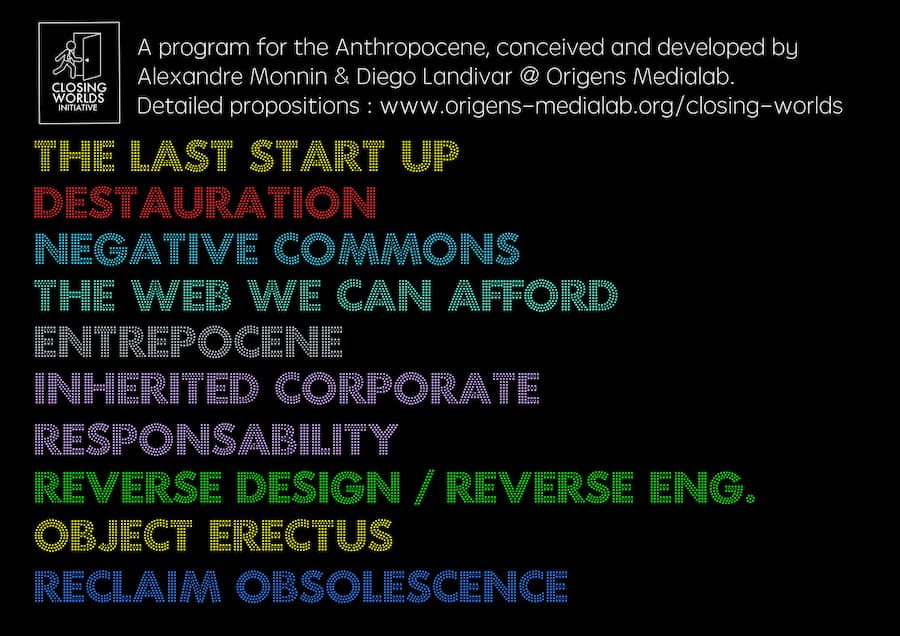 CLOSING WORLDS INITIATIVE

A program for the Anthropocene, conceived and developed by Alexandre Monnin & Diego Landivar @ Origens Medialab.
Detailed propositions : www.origens-medialab.org/closing-worlds

THE LAST START UP
DESTAURATION
NEGATIVE COMMONS
THE WEB WE CAN AFFORD
ENTREPOCENE
INHERITED CORPORATE RESPONSABILITY
REVERSE DESIGN / REVERSE ENG.
OBJECT ERECTUS
RECLAIM OBSOLESCENCE